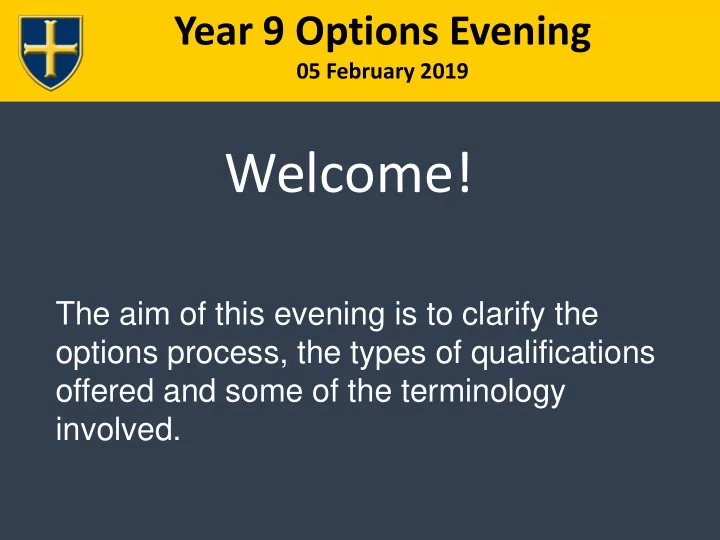 Year 9 Options Evening
05 February 2019

Welcome!

The aim of this evening is to clarify the options process, the types of qualifications offered and some of the terminology involved.